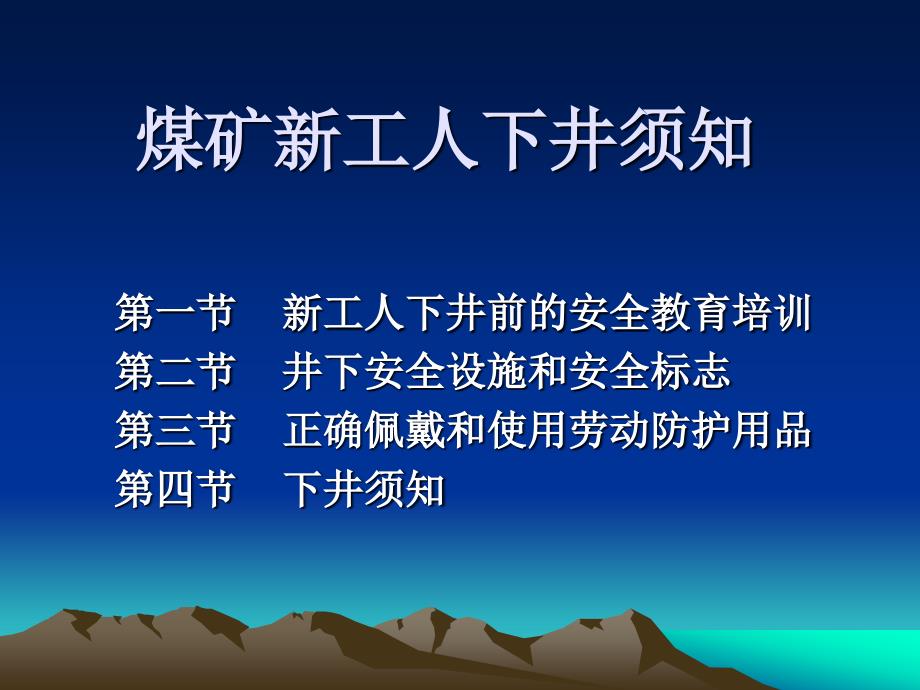 煤矿新工人下井须知

第一节　新工人下井前的安全教育培训
第二节　井下安全设施和安全标志
第三节　正确佩戴和使用劳动防护用品
第四节　下井须知